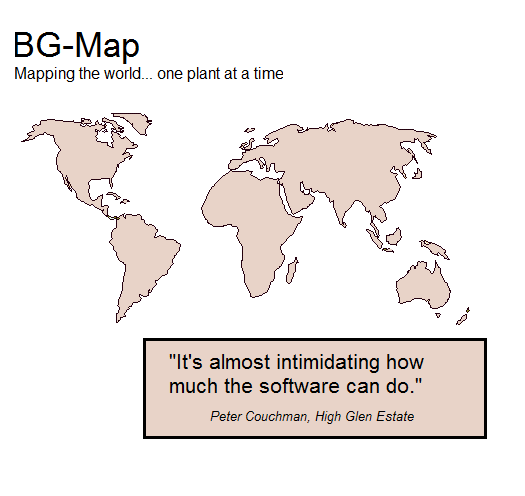 BG-Map
Mapping the world... one plant at a time

"It's almost intimidating how much the software can do."

Peter Couchman, High Glen Estate